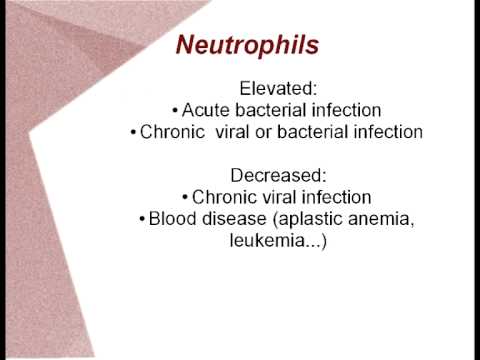 Neutrophils

Elevated:
• Acute bacterial infection
• Chronic viral or bacterial infection

Decreased:
• Chronic viral infection
• Blood disease (aplastic anemia, leukemia...)